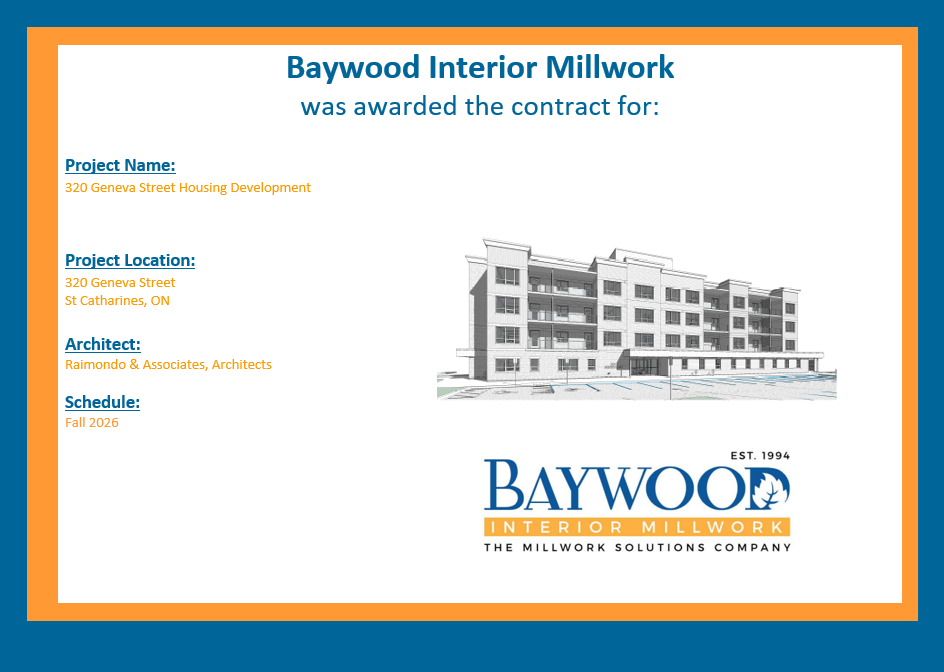 Baywood Interior Millwork
was awarded the contract for:

Project Name:
320 Geneva Street Housing Development

Project Location:
320 Geneva Street
St Catharines, ON

Architect:
Raimondo & Associates, Architects

Schedule:
Fall 2026

EST. 1994
BAYWOOD
INTERIOR MILLWORK
THE MILLWORK SOLUTIONS COMPANY